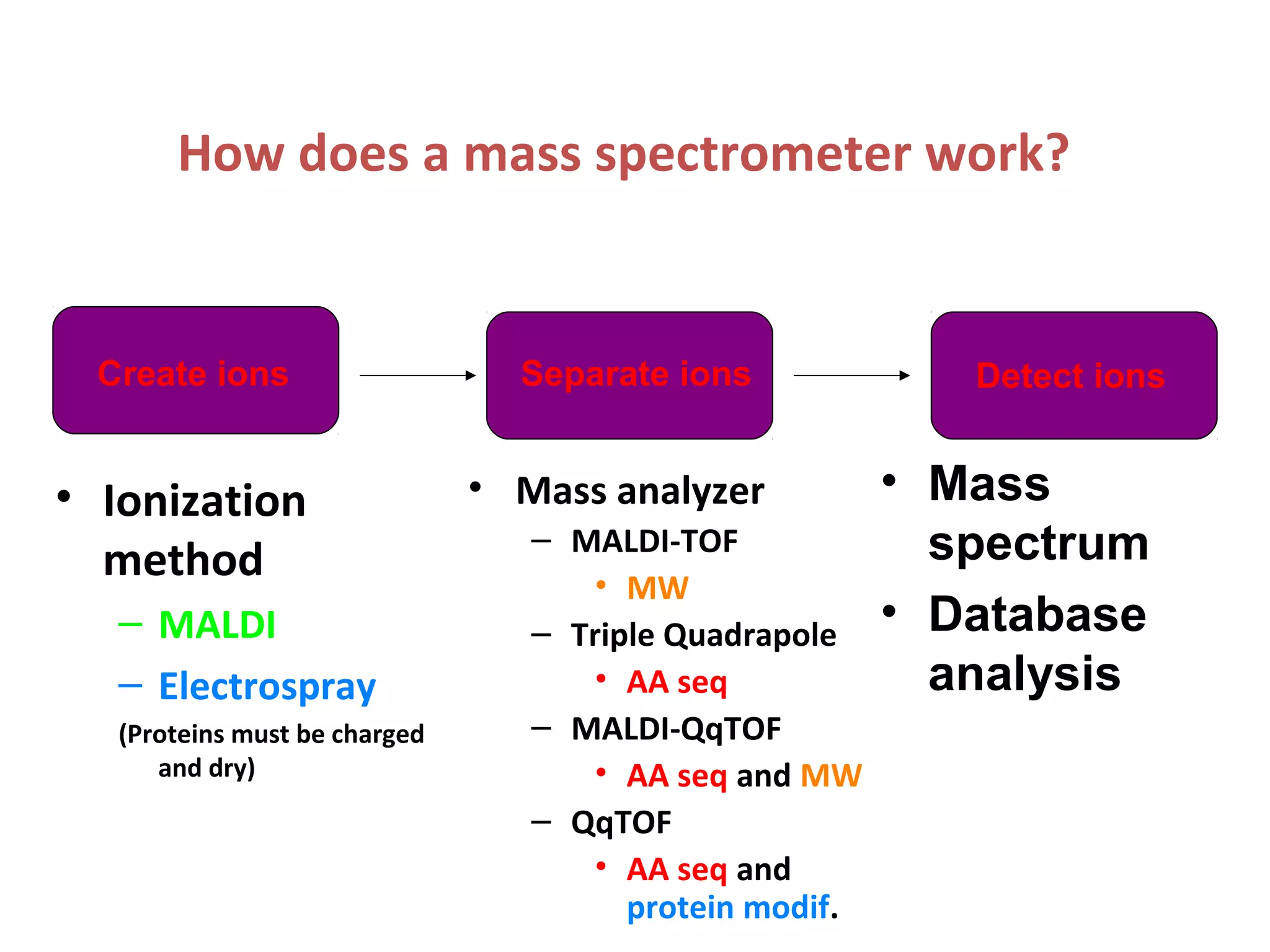 How does a mass spectrometer work?

Create ions

Separate ions

Detect ions

• Ionization method
– MALDI
– Electrospray
(Proteins must be charged and dry)

• Mass analyzer
– MALDI-TOF
• MW
– Triple Quadrapole
• AA seq
– MALDI-QqTOF
• AA seq and MW
– QqTOF
• AA seq and protein modif.

• Mass spectrum
• Database analysis